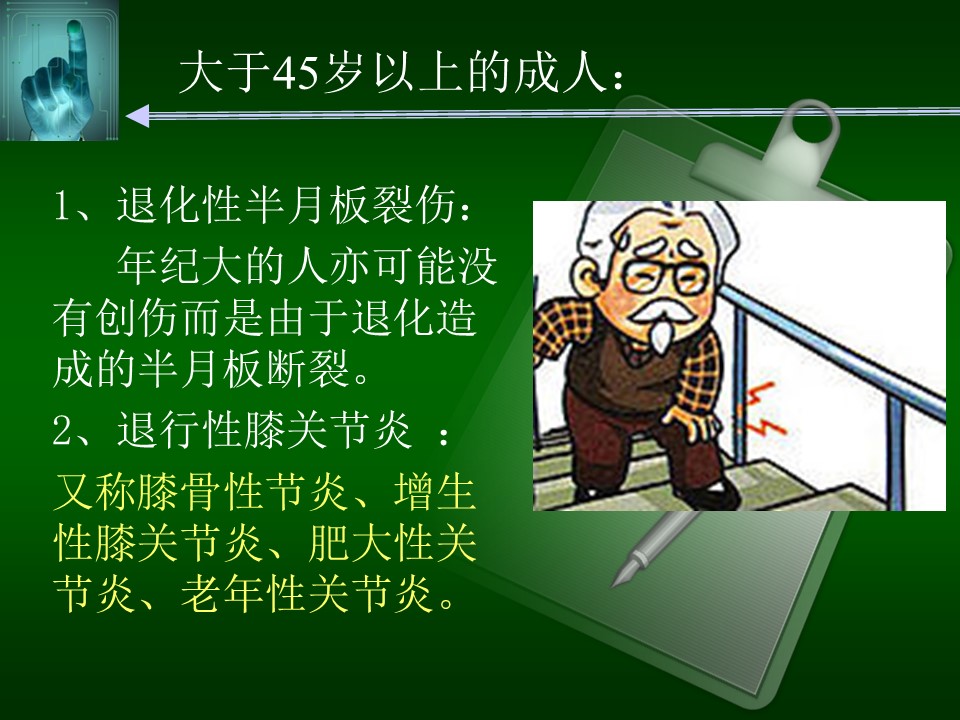 大于45岁以上的成人：

1、退化性半月板裂伤：

年纪大的人亦可能没有创伤而是由于退化造成的半月板断裂。

2、退行性膝关节炎 ：

又称膝骨性节炎、增生性膝关节炎、肥大性关节炎、老年性关节炎。